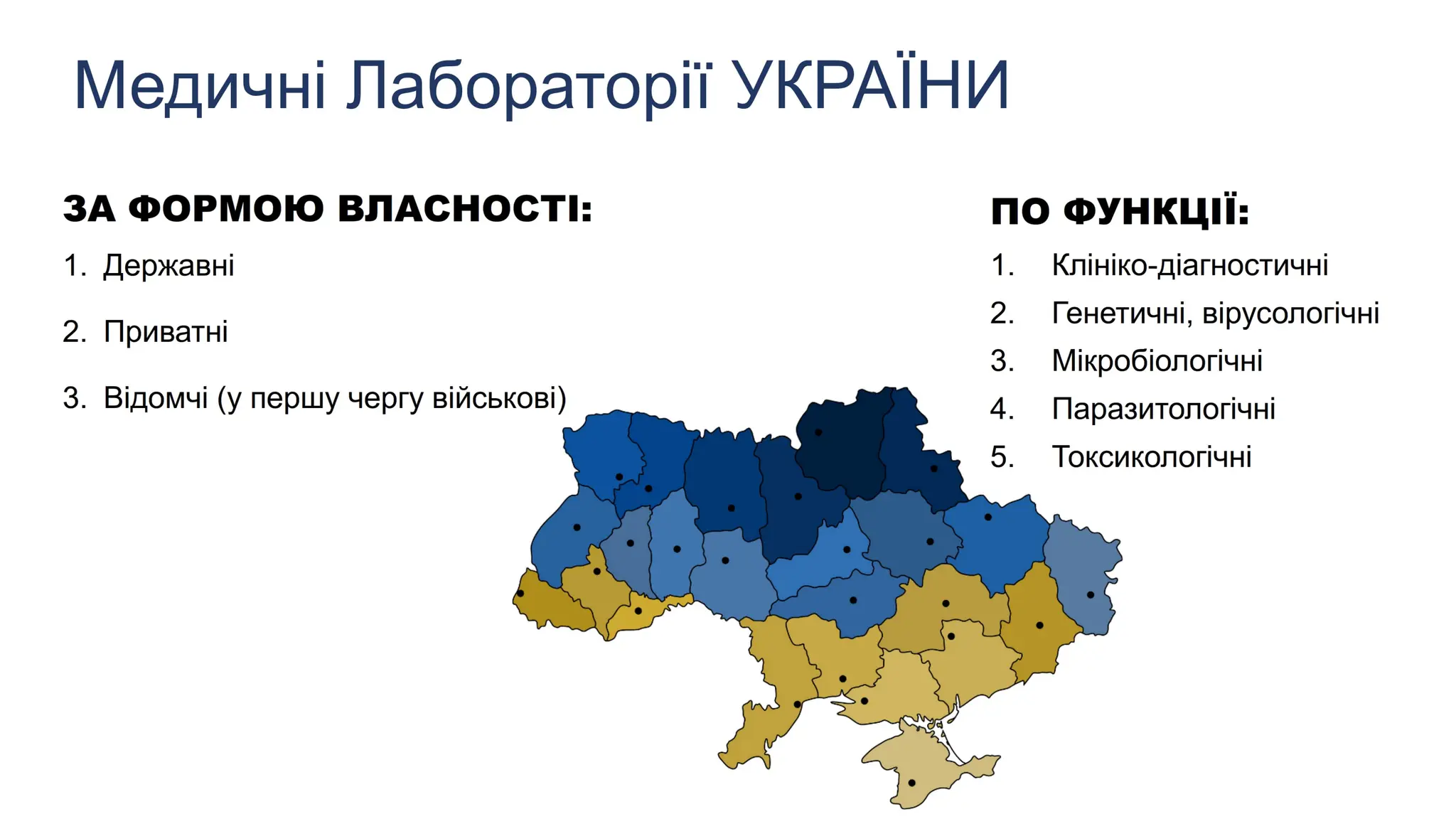 Медичні Лабораторії УКРАЇНИ

ЗА ФОРМОЮ ВЛАСНОСТІ:

1. Державні

2. Приватні

3. Відомчі (у першу чергу військові)

ПО ФУНКЦІЇ:

1. Клініко-діагностичні
2. Генетичні, вірусологічні
3. Мікробіологічні
4. Паразитологічні
5. Токсикологічні